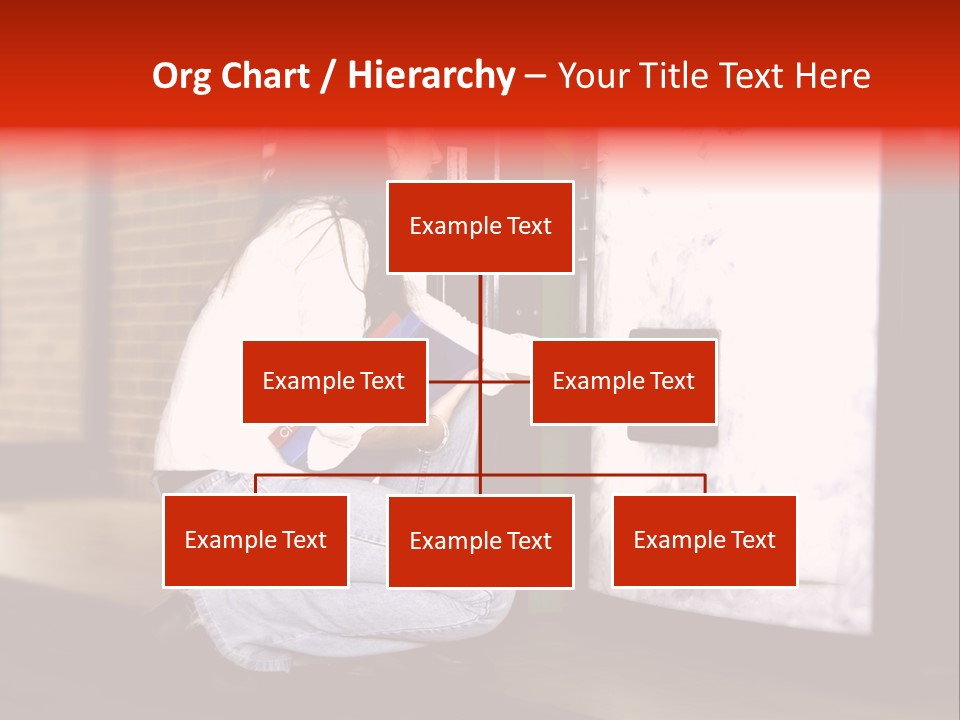 Org Chart / Hierarchy – Your Title Text Here

Example Text

Example Text

Example Text

Example Text

Example Text

Example Text